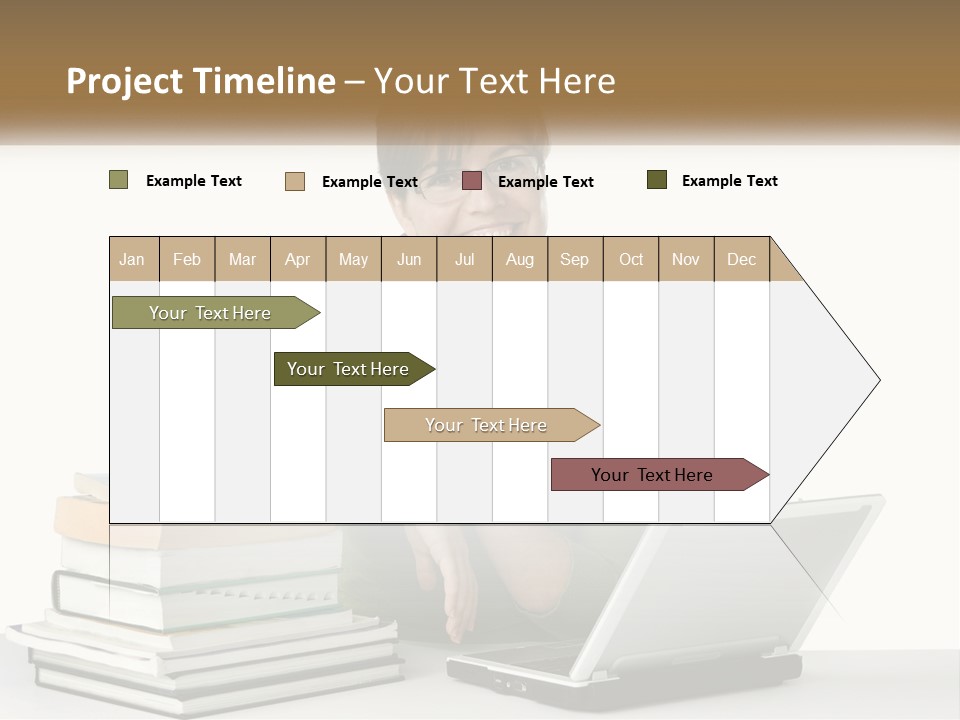 Project Timeline – Your Text Here

Example Text Example Text Example Text Example Text

| Jan | Feb | Mar | Apr | May | Jun | Jul | Aug | Sep | Oct | Nov | Dec |
|---|---|---|---|---|---|---|---|---|---|---|---|

Your Text Here

Your Text Here

Your Text Here

Your Text Here